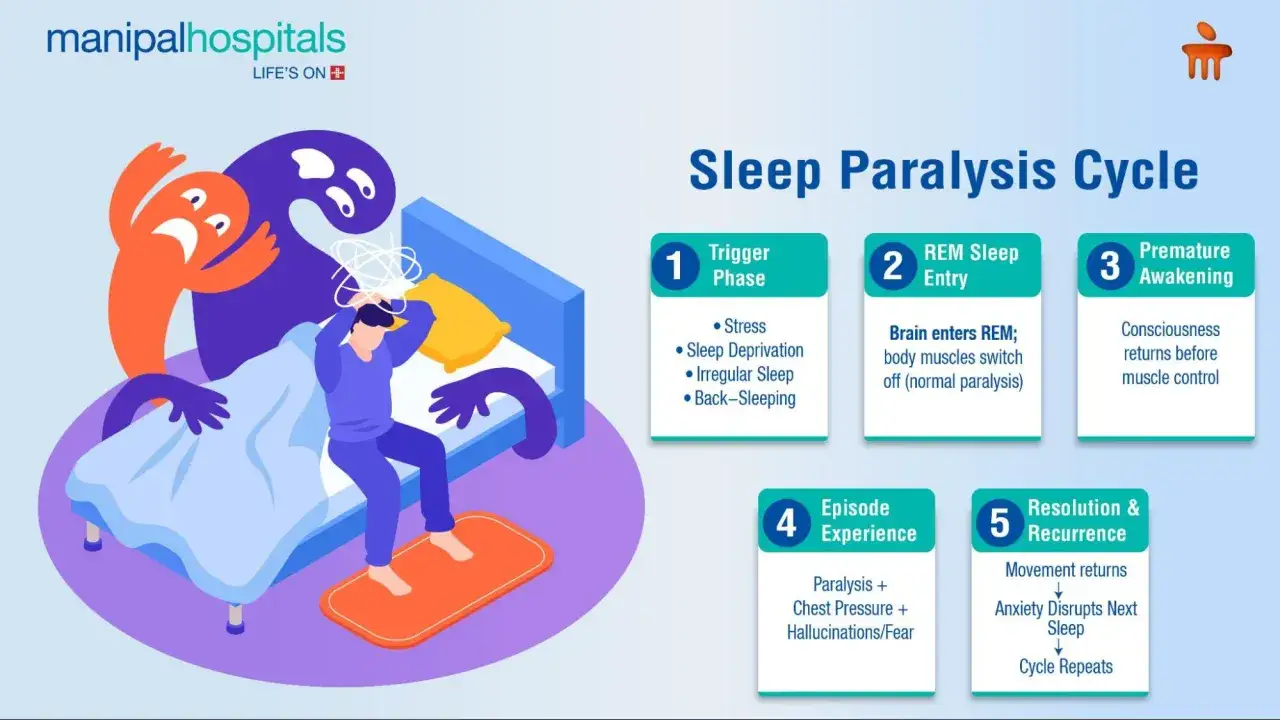 manipalhospitals
LIFE'S ON

Sleep Paralysis Cycle

1 Trigger Phase

• Stress
• Sleep Deprivation
• Irregular Sleep
• Back–Sleeping

2 REM Sleep Entry

Brain enters REM; body muscles switch off (normal paralysis)

3 Premature Awakening

Consciousness returns before muscle control

4 Episode Experience

Paralysis + Chest Pressure + Hallucinations/Fear

5 Resolution & Recurrence

Movement returns
↓
Anxiety Disrupts Next Sleep
↓
Cycle Repeats